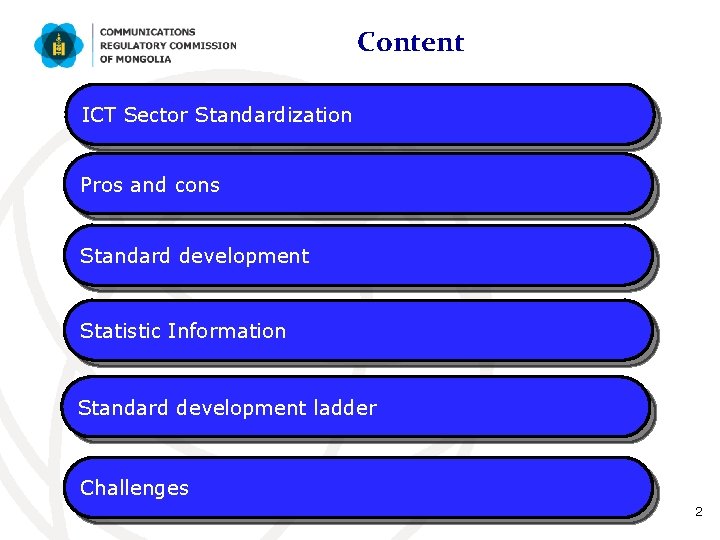 COMMUNICATIONS
REGULATORY COMMISSION
OF MONGOLIA

Content

ICT Sector Standardization

Pros and cons

Standard development

Statistic Information

Standard development ladder

Challenges

2